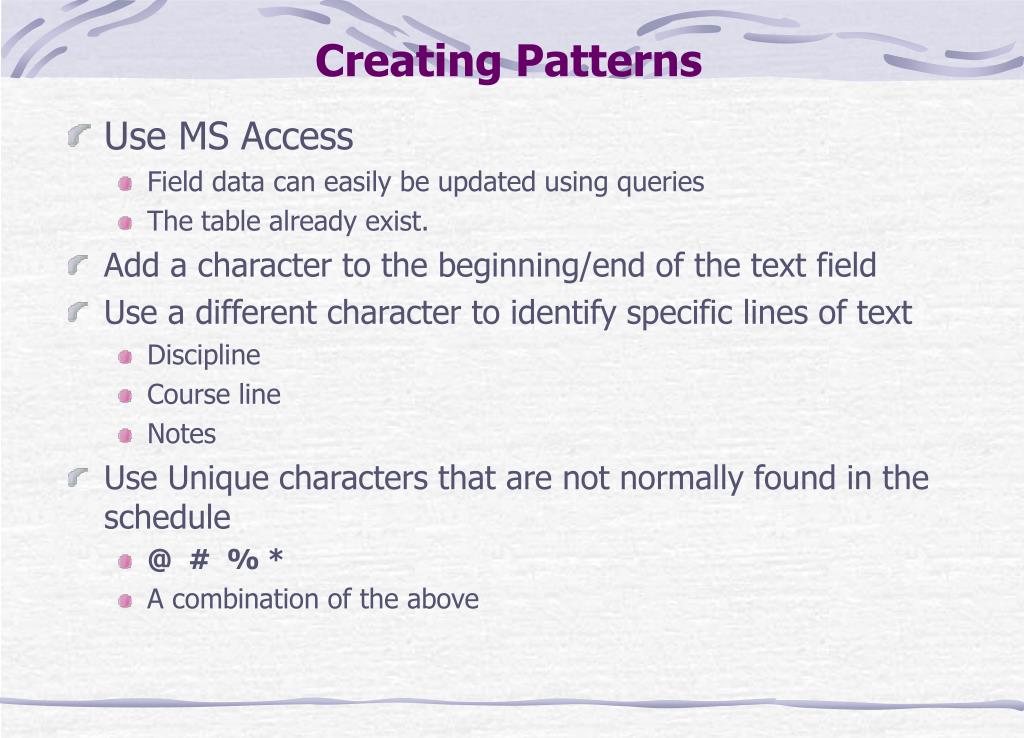 Creating Patterns

Use MS Access
Field data can easily be updated using queries
The table already exist.
Add a character to the beginning/end of the text field
Use a different character to identify specific lines of text
Discipline
Course line
Notes
Use Unique characters that are not normally found in the schedule
@ # % *
A combination of the above